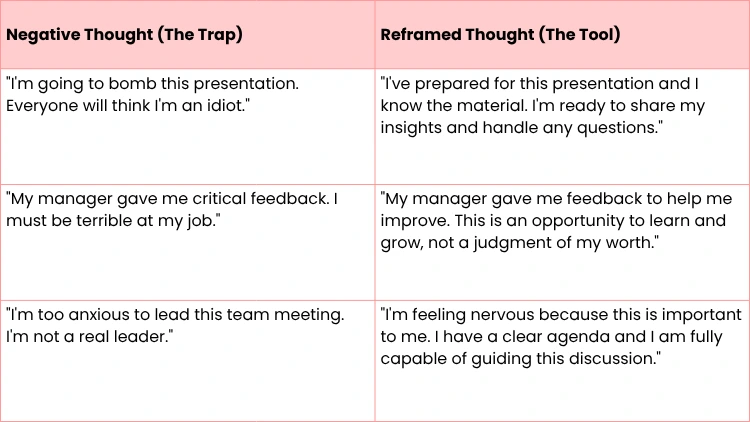 | Negative Thought (The Trap) | Reframed Thought (The Tool) |
|---|---|
| "I'm going to bomb this presentation. Everyone will think I'm an idiot." | "I've prepared for this presentation and I know the material. I'm ready to share my insights and handle any questions." |
| "My manager gave me critical feedback. I must be terrible at my job." | "My manager gave me feedback to help me improve. This is an opportunity to learn and grow, not a judgment of my worth." |
| "I'm too anxious to lead this team meeting. I'm not a real leader." | "I'm feeling nervous because this is important to me. I have a clear agenda and I am fully capable of guiding this discussion." |